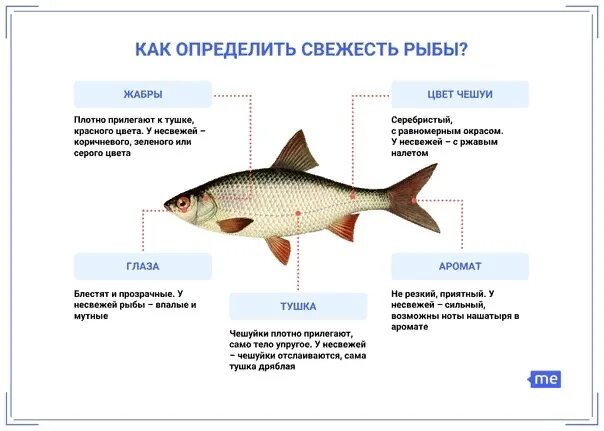 КАК ОПРЕДЕЛИТЬ СВЕЖЕСТЬ РЫБЫ?

ЖАБРЫ

Плотно прилегают к тушке, красного цвета. У несвежей – коричневого, зеленого или серого цвета

ЦВЕТ ЧЕШУИ

Серебристый, с равномерным окрасом. У несвежей – с ржавым налетом

ГЛАЗА

Блестят и прозрачные. У несвежей рыбы – впалые и мутные

ТУШКА

Чешуйки плотно прилегают, само тело упругое. У несвежей – чешуйки отслаиваются, сама тушка дряблая

АРОМАТ

Не резкий, приятный. У несвежей – сильный, возможны ноты нашатыря в аромате

me